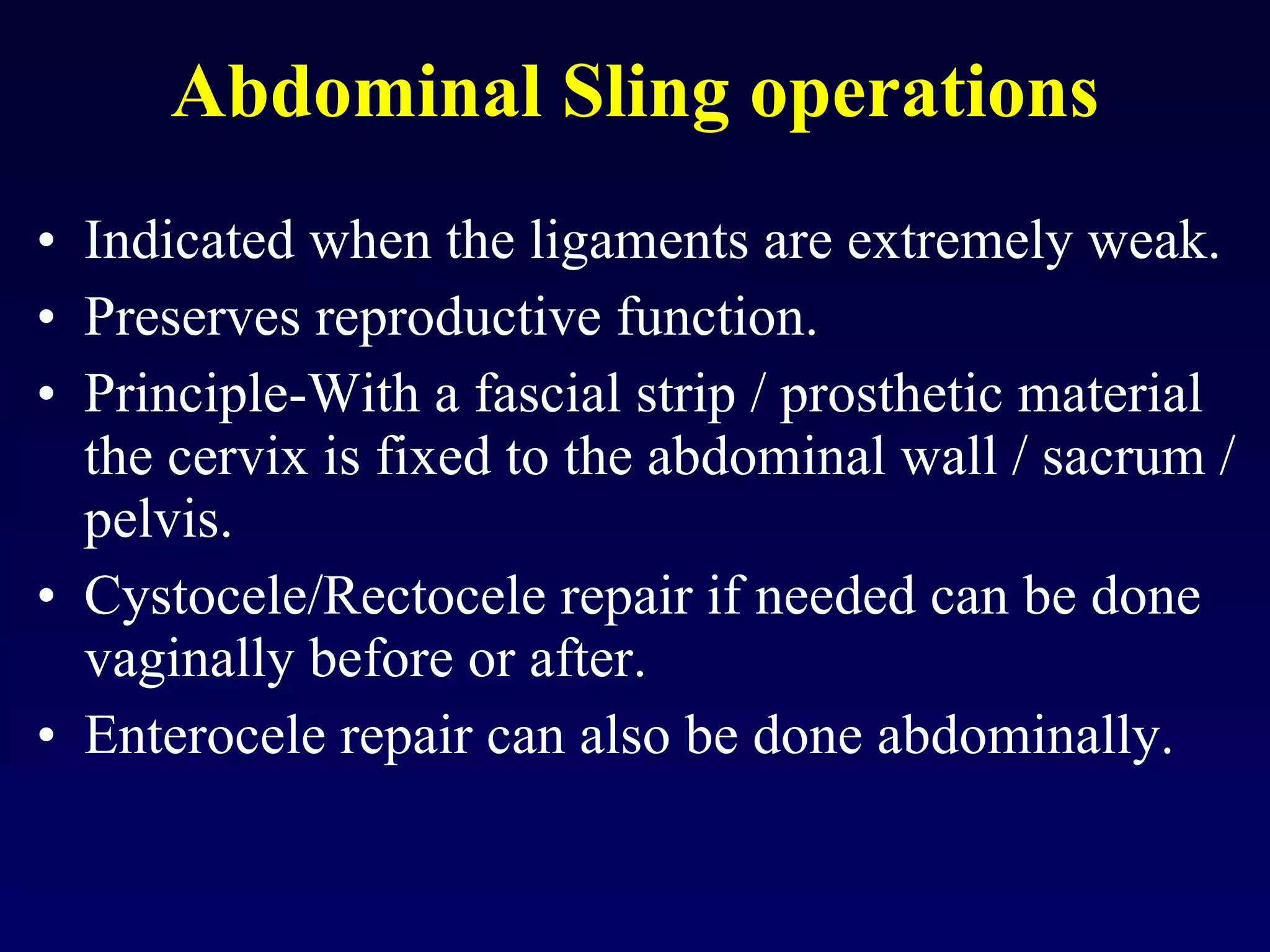 Abdominal Sling operations

• Indicated when the ligaments are extremely weak.
• Preserves reproductive function.
• Principle-With a fascial strip / prosthetic material the cervix is fixed to the abdominal wall / sacrum / pelvis.
• Cystocele/Rectocele repair if needed can be done vaginally before or after.
• Enterocele repair can also be done abdominally.